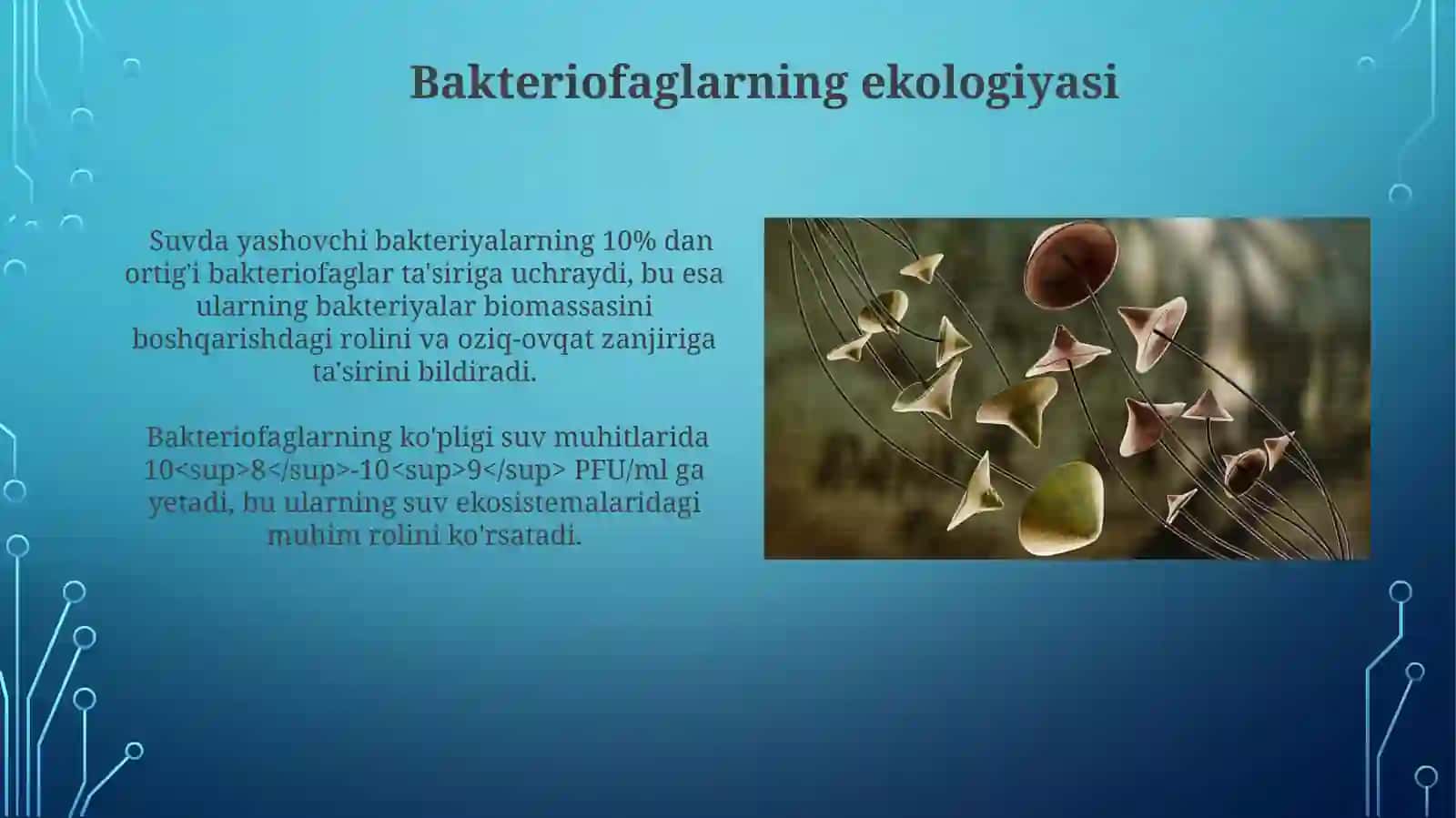 Bakteriofaglarning ekologiyasi

Suvda yashovchi bakteriyalarning 10% dan ortig'i bakteriofaglar ta'siriga uchraydi, bu esa ularning bakteriyalar biomassasini boshqarishdagi rolini va oziq-ovqat zanjiriga ta'sirini bildiradi.

Bakteriofaglarning ko'pligi suv muhitlarida 10<sup>8</sup>-10<sup>9</sup> PFU/ml ga yetadi, bu ularning suv ekosistemalaridagi muhim rolini ko'rsatadi.